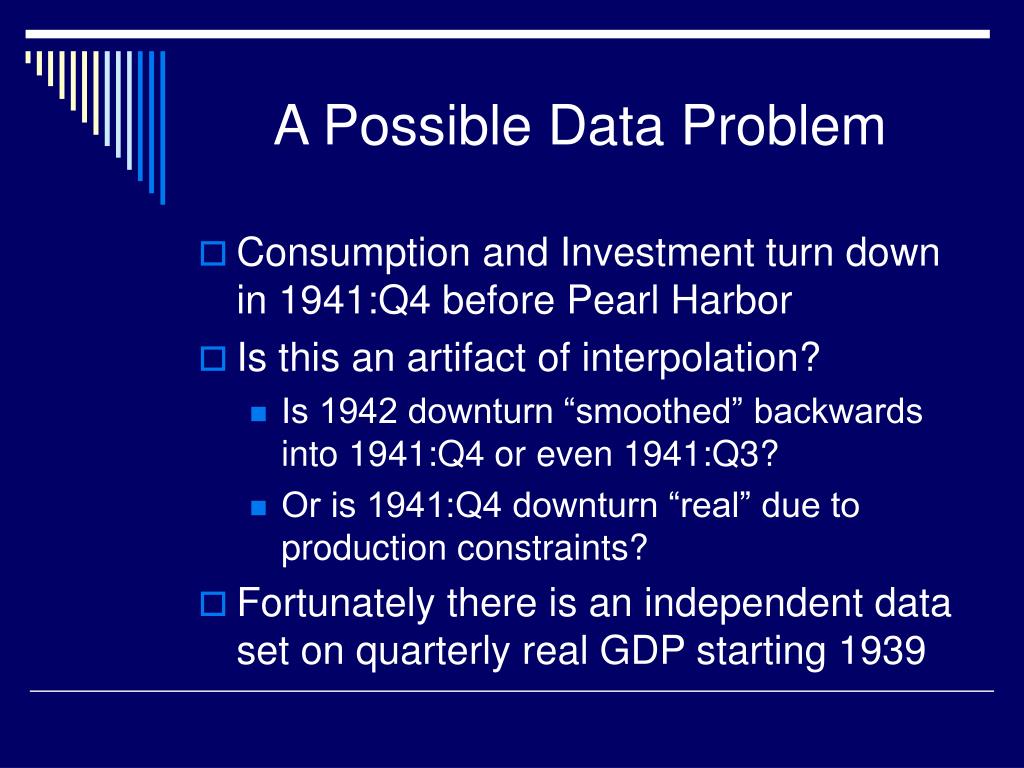 A Possible Data Problem

Consumption and Investment turn down in 1941:Q4 before Pearl Harbor

Is this an artifact of interpolation?

Is 1942 downturn “smoothed” backwards into 1941:Q4 or even 1941:Q3?

Or is 1941:Q4 downturn “real” due to production constraints?

Fortunately there is an independent data set on quarterly real GDP starting 1939